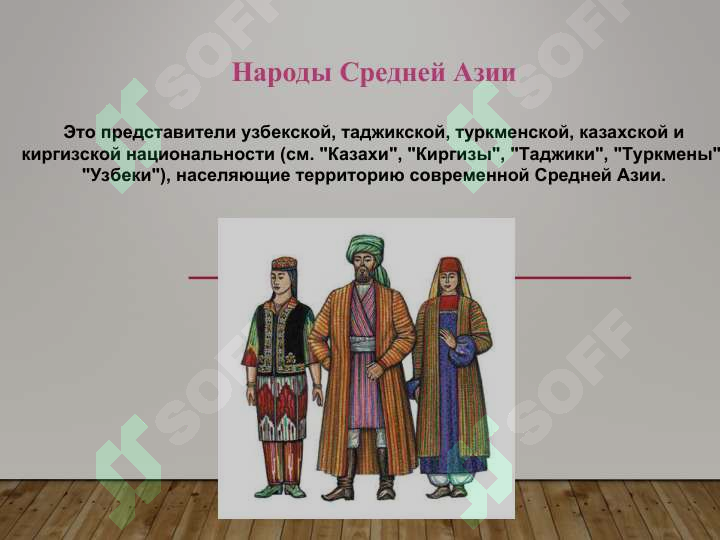 Народы Средней Азии

Это представители узбекской, таджикской, туркменской, казахской и киргизской национальности (см. "Казахи", "Киргизы", "Таджики", "Туркмены" "Узбеки"), населяющие территорию современной Средней Азии.

SOFF SOFF SOFF SOFF